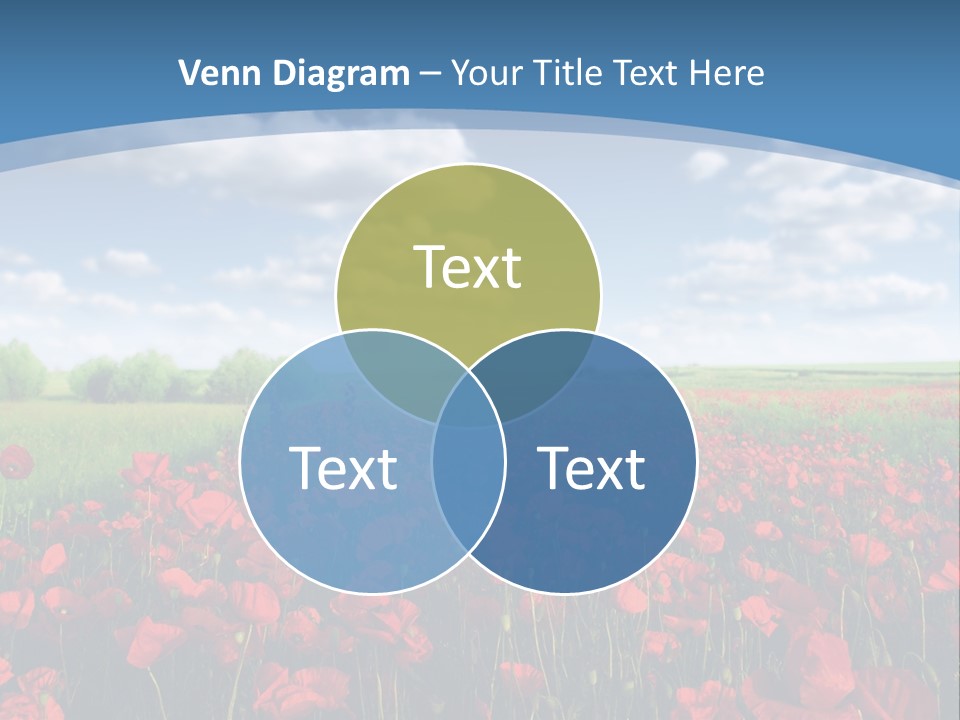 Venn Diagram – Your Title Text Here

Text

Text

Text